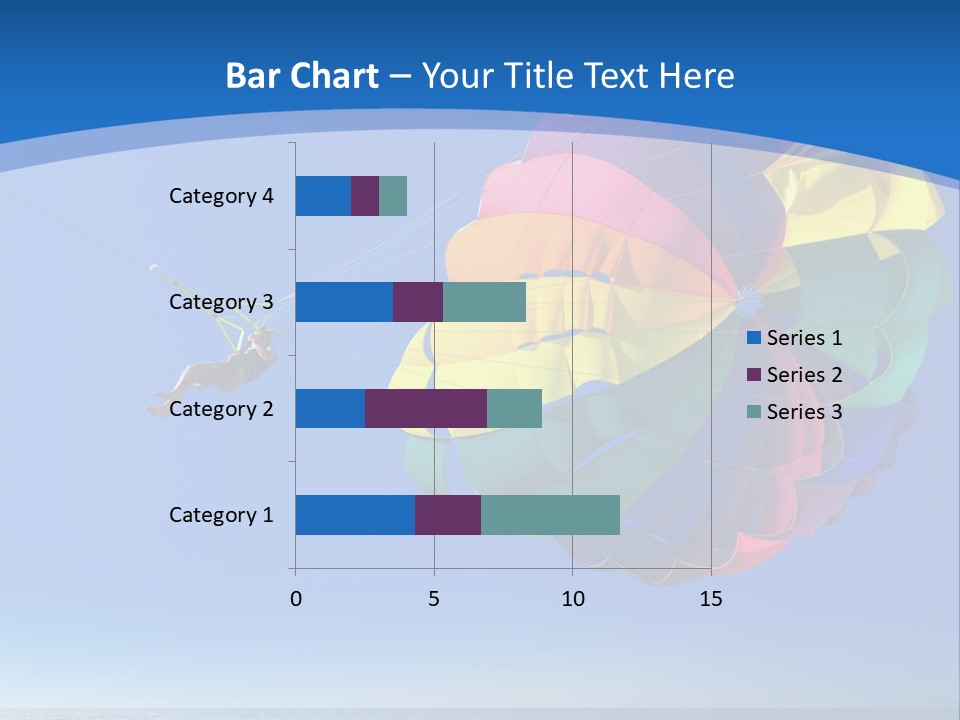 Bar Chart – Your Title Text Here

Category 4
Category 3
Category 2
Category 1

0
5
10
15

Series 1
Series 2
Series 3